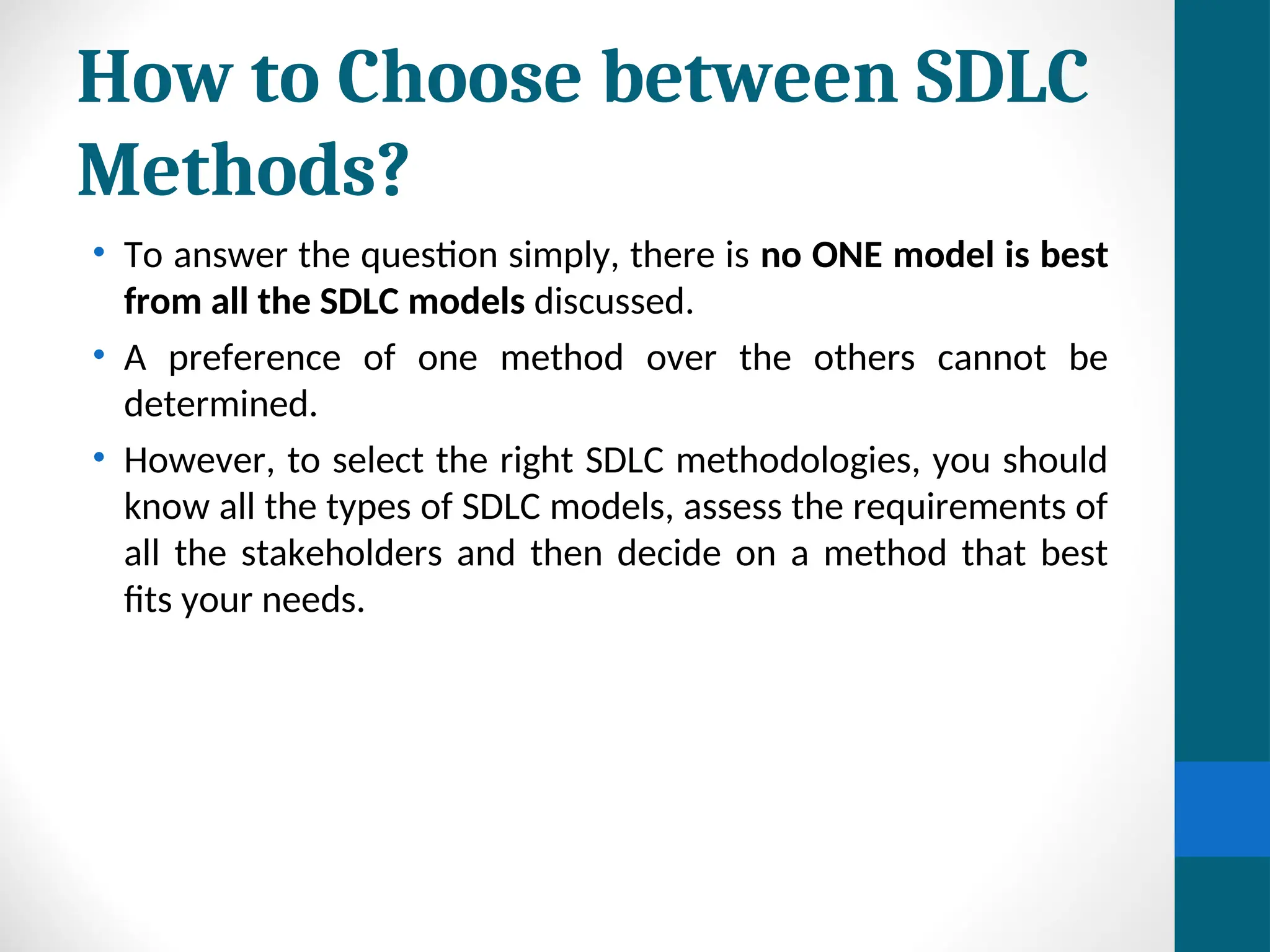 How to Choose between SDLC Methods?

• To answer the question simply, there is no ONE model is best from all the SDLC models discussed.

• A preference of one method over the others cannot be determined.

• However, to select the right SDLC methodologies, you should know all the types of SDLC models, assess the requirements of all the stakeholders and then decide on a method that best fits your needs.